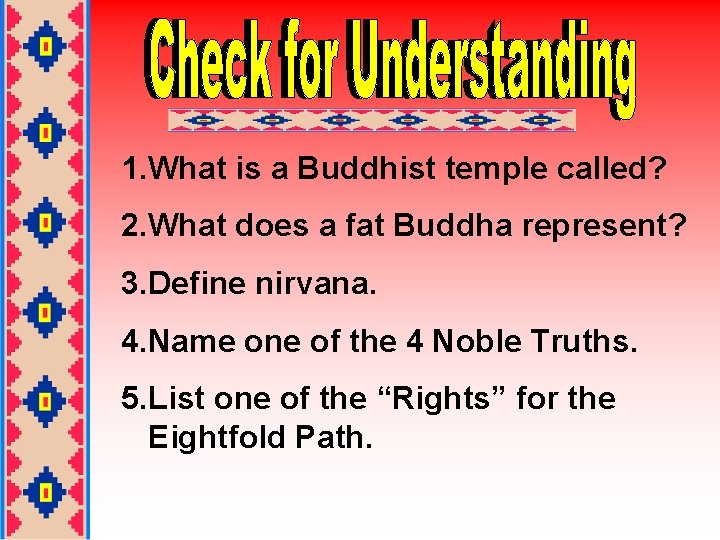 Check for Understanding

1.What is a Buddhist temple called?

2.What does a fat Buddha represent?

3.Define nirvana.

4.Name one of the 4 Noble Truths.

5.List one of the “Rights” for the Eightfold Path.